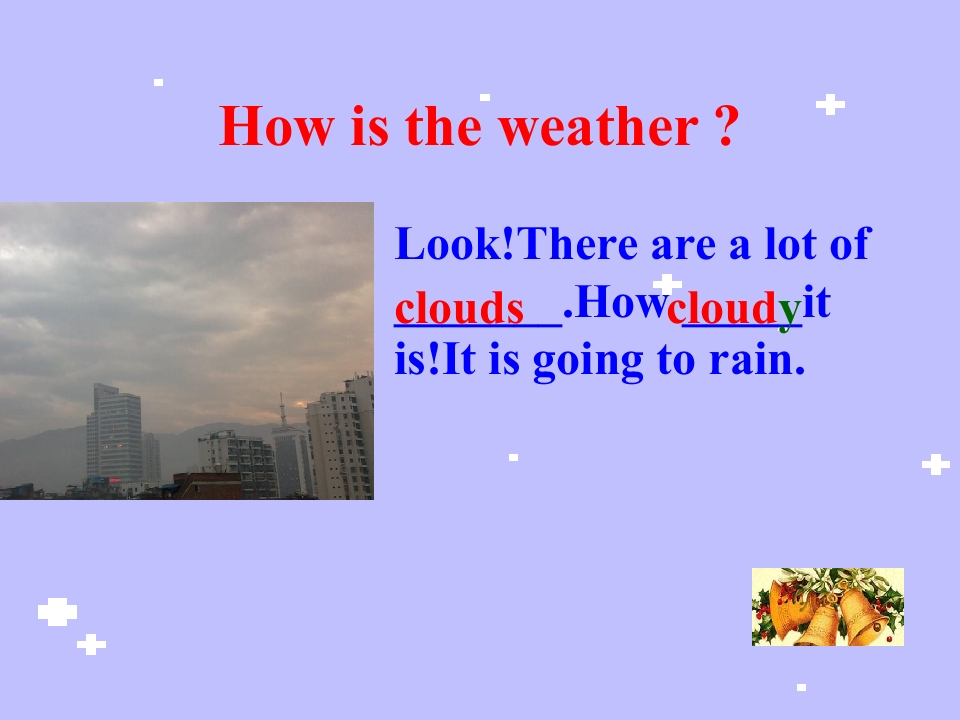 How is the weather ?

Look!There are a lot of clouds .How cloudy it is!It is going to rain.